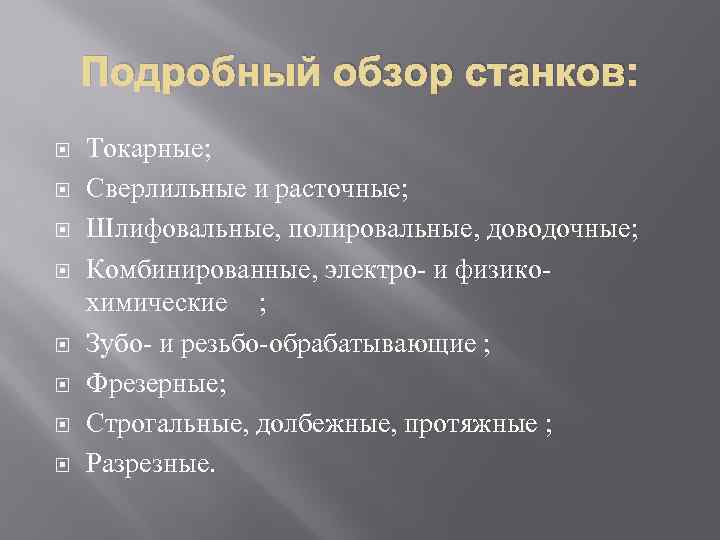 Подробный обзор станков:

Токарные;

Сверлильные и расточные;

Шлифовальные, полировальные, доводочные;

Комбинированные, электро- и физико-химические ;

Зубо- и резьбо-обрабатывающие ;

Фрезерные;

Строгальные, долбежные, протяжные ;

Разрезные.